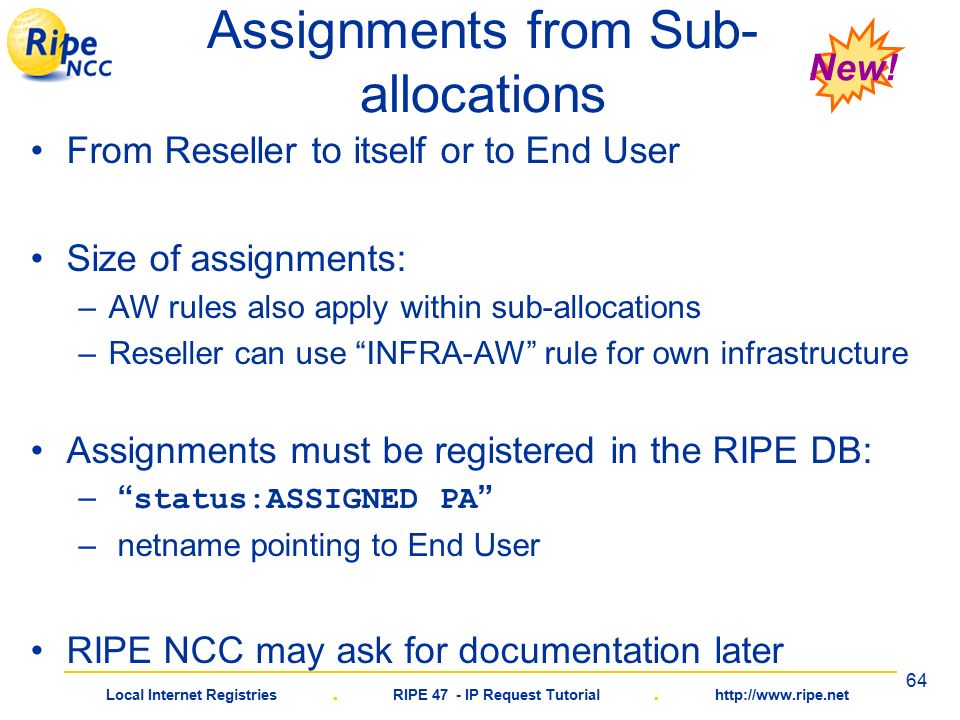 Ripe NCC

Assignments from Sub-allocations

New!

• From Reseller to itself or to End User

• Size of assignments:
– AW rules also apply within sub-allocations
– Reseller can use “INFRA-AW” rule for own infrastructure

• Assignments must be registered in the RIPE DB:
– “status:ASSIGNED PA”
– netname pointing to End User

• RIPE NCC may ask for documentation later

64

Local Internet Registries . RIPE 47 - IP Request Tutorial . http://www.ripe.net